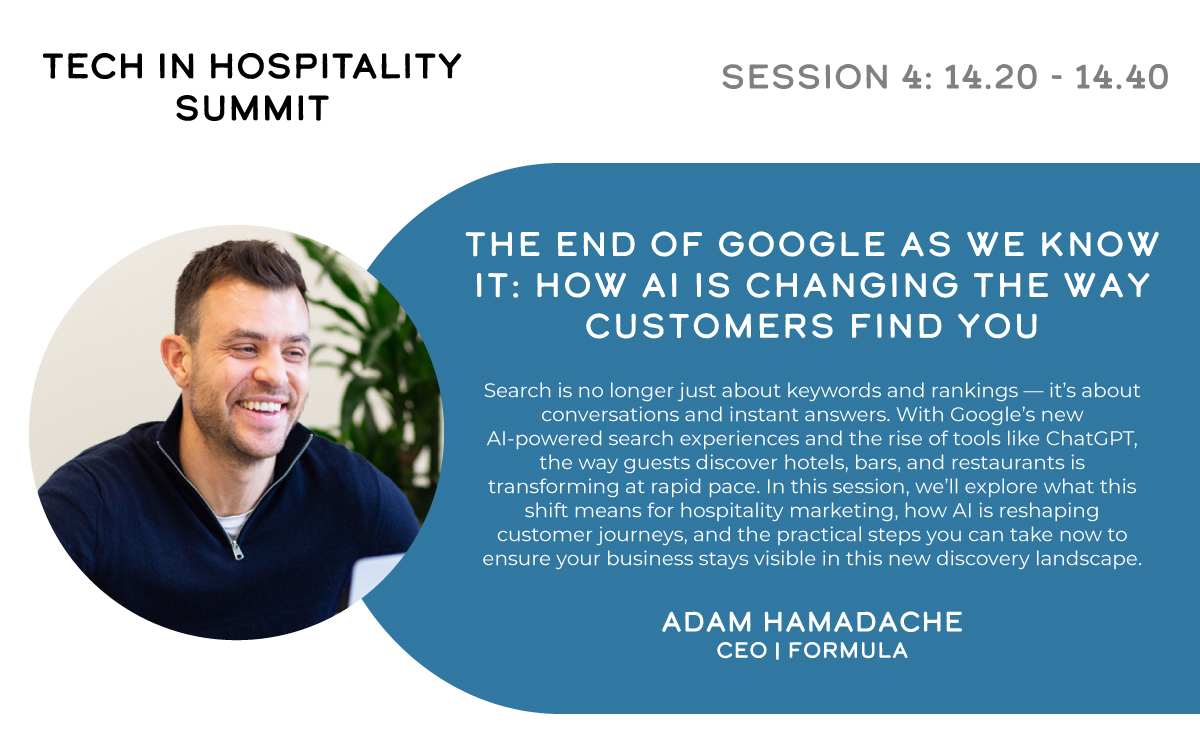 TECH IN HOSPITALITY SUMMIT

SESSION 4: 14.20 - 14.40

THE END OF GOOGLE AS WE KNOW IT: HOW AI IS CHANGING THE WAY CUSTOMERS FIND YOU

Search is no longer just about keywords and rankings — it's about conversations and instant answers. With Google's new AI-powered search experiences and the rise of tools like ChatGPT, the way guests discover hotels, bars, and restaurants is transforming at rapid pace. In this session, we'll explore what this shift means for hospitality marketing, how AI is reshaping customer journeys, and the practical steps you can take now to ensure your business stays visible in this new discovery landscape.

ADAM HAMADACHE
CEO | FORMULA